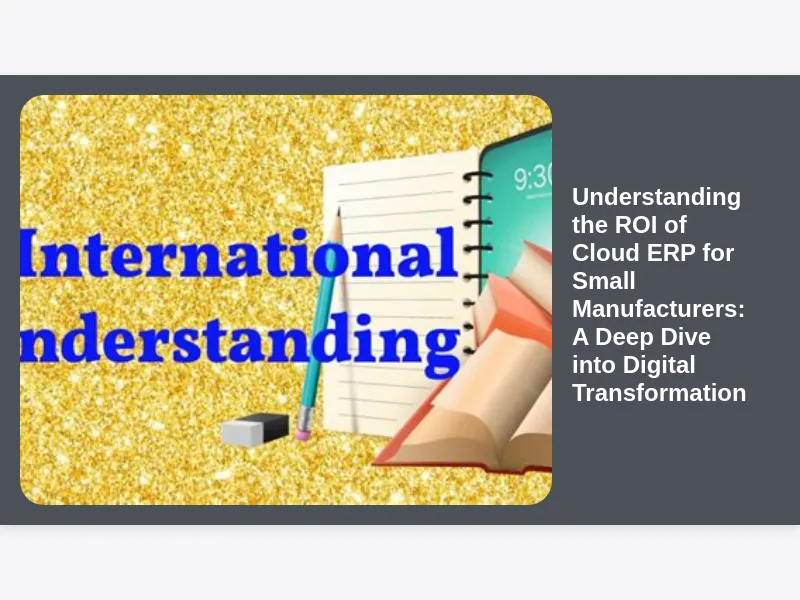 International
nderstanding

9:30

Understanding the ROI of Cloud ERP for Small Manufacturers: A Deep Dive into Digital Transformation